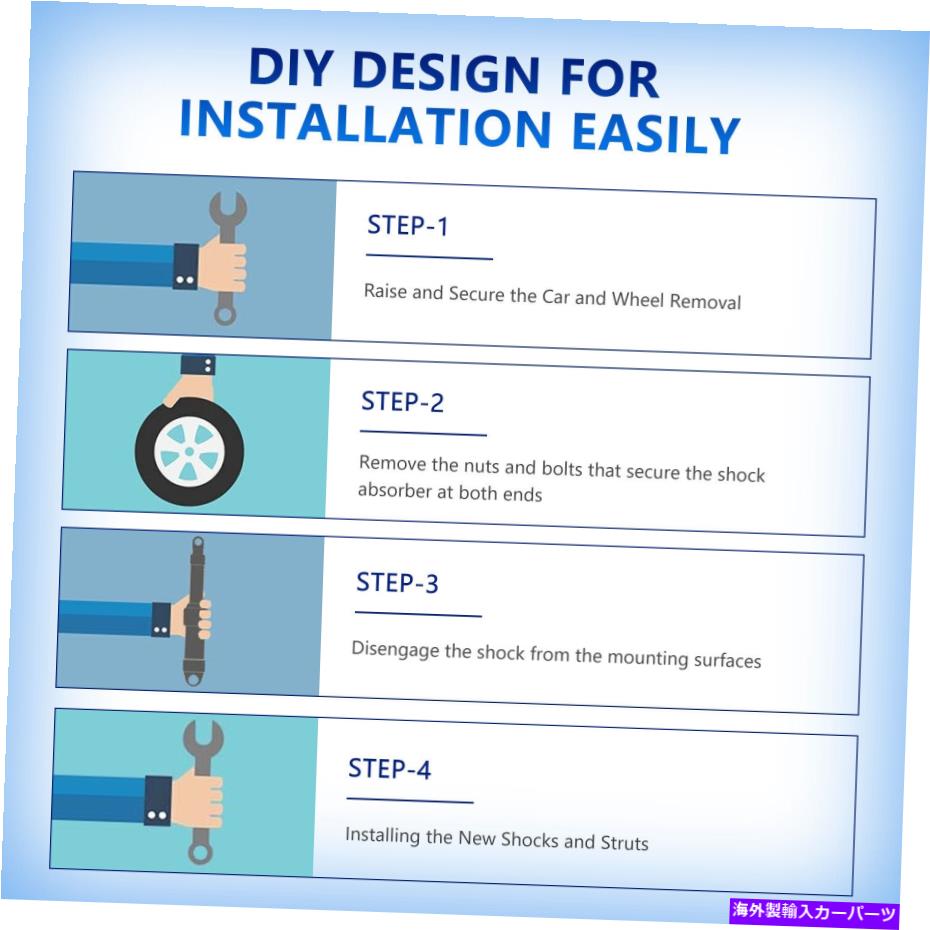 DIY DESIGN FOR INSTALLATION EASILY

STEP-1

Raise and Secure the Car and Wheel Removal

STEP-2

Remove the nuts and bolts that secure the shock absorber at both ends

STEP-3

Disengage the shock from the mounting surfaces

STEP-4

Installing the New Shocks and Struts

海外製輸入カーパーツ